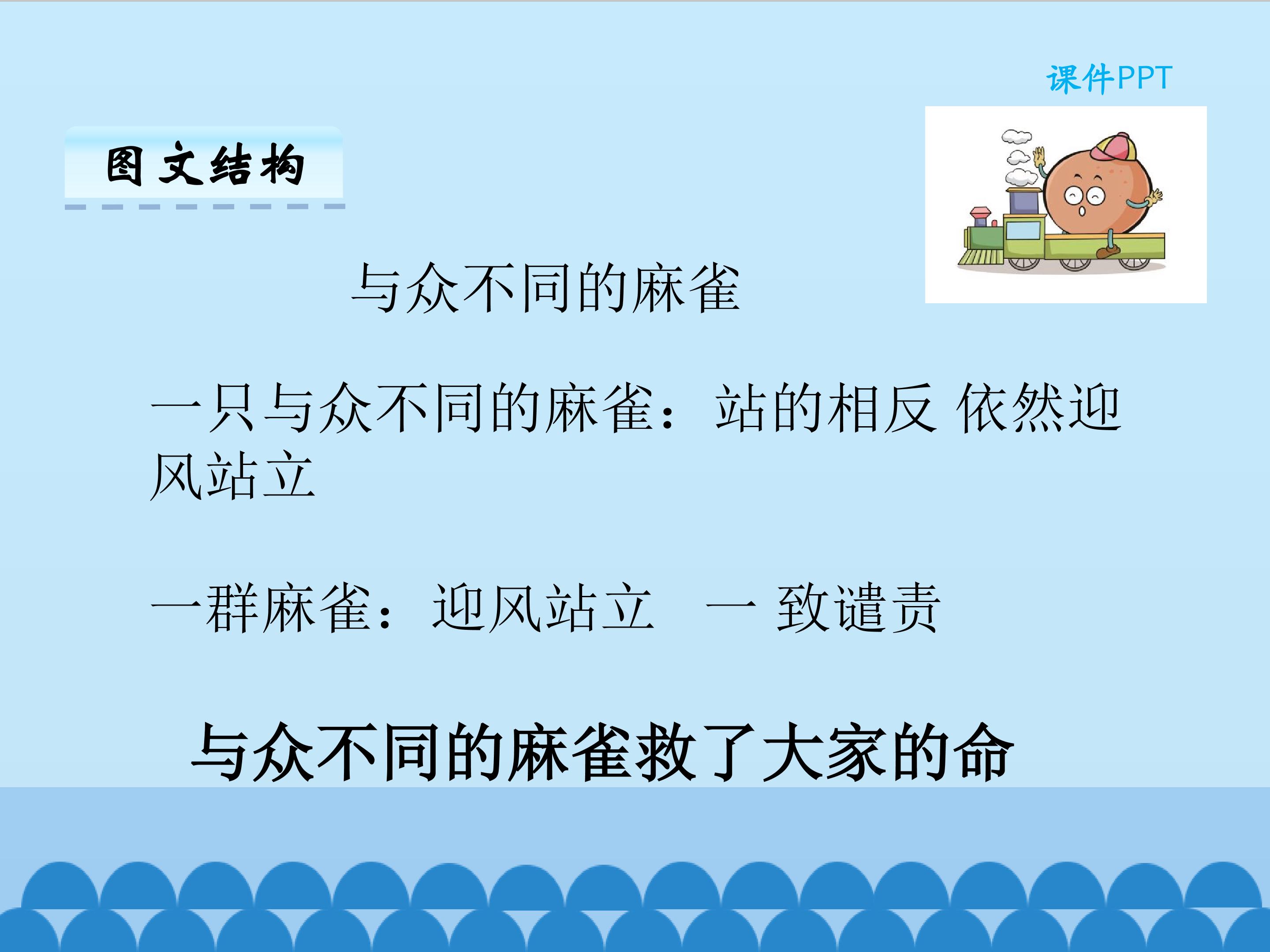 课件PPT

图文结构

与众不同的麻雀

一只与众不同的麻雀：站的相反 依然迎风站立

一群麻雀：迎风站立　一 致谴责

与众不同的麻雀救了大家的命